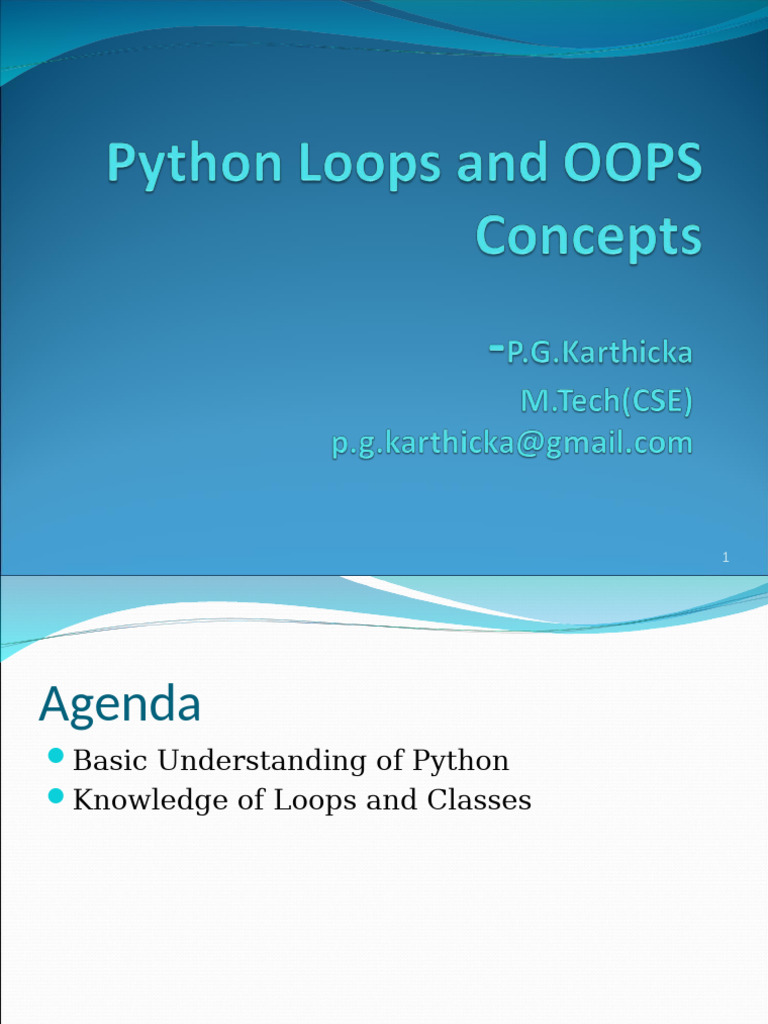 Python Loops and OOPS Concepts

-P.G.Karthicka
M.Tech(CSE)
p.g.karthicka@gmail.com

1

Agenda

Basic Understanding of Python
Knowledge of Loops and Classes